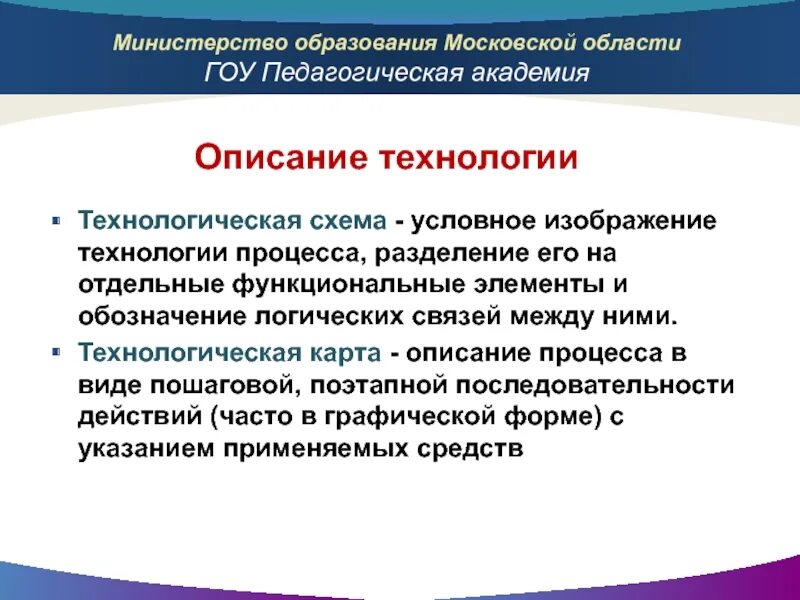 Министерство образования Московской области
ГОУ Педагогическая академия

Описание технологии

▪ Технологическая схема - условное изображение технологии процесса, разделение его на отдельные функциональные элементы и обозначение логических связей между ними.

▪ Технологическая карта - описание процесса в виде пошаговой, поэтапной последовательности действий (часто в графической форме) с указанием применяемых средств